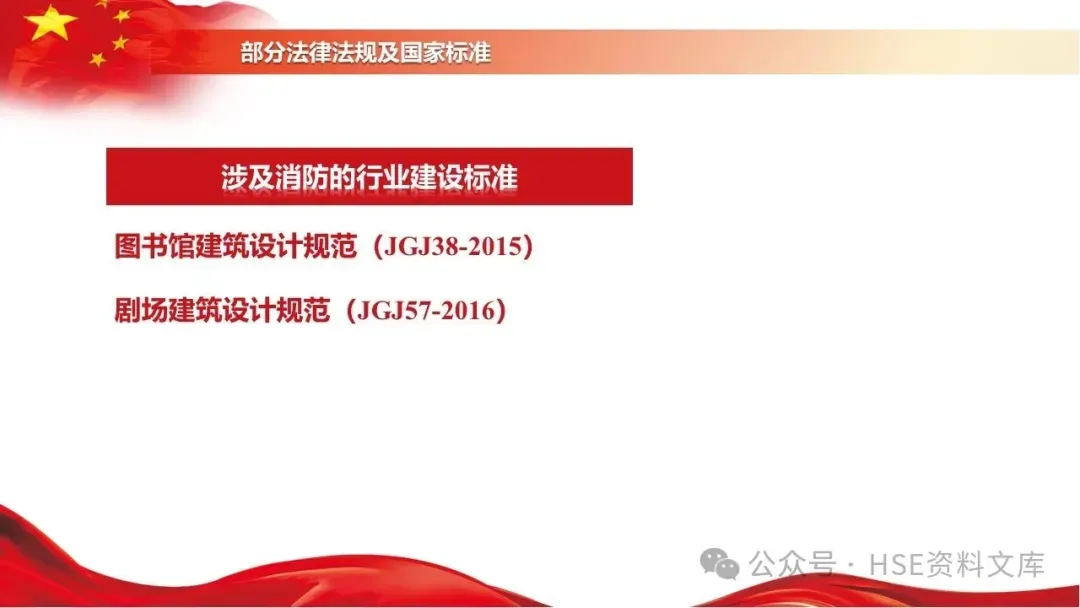 部分法律法规及国家标准

涉及消防的行业建设标准

图书馆建筑设计规范（JGJ38-2015）

剧场建筑设计规范（JGJ57-2016）

公众号 · HSE资料文库